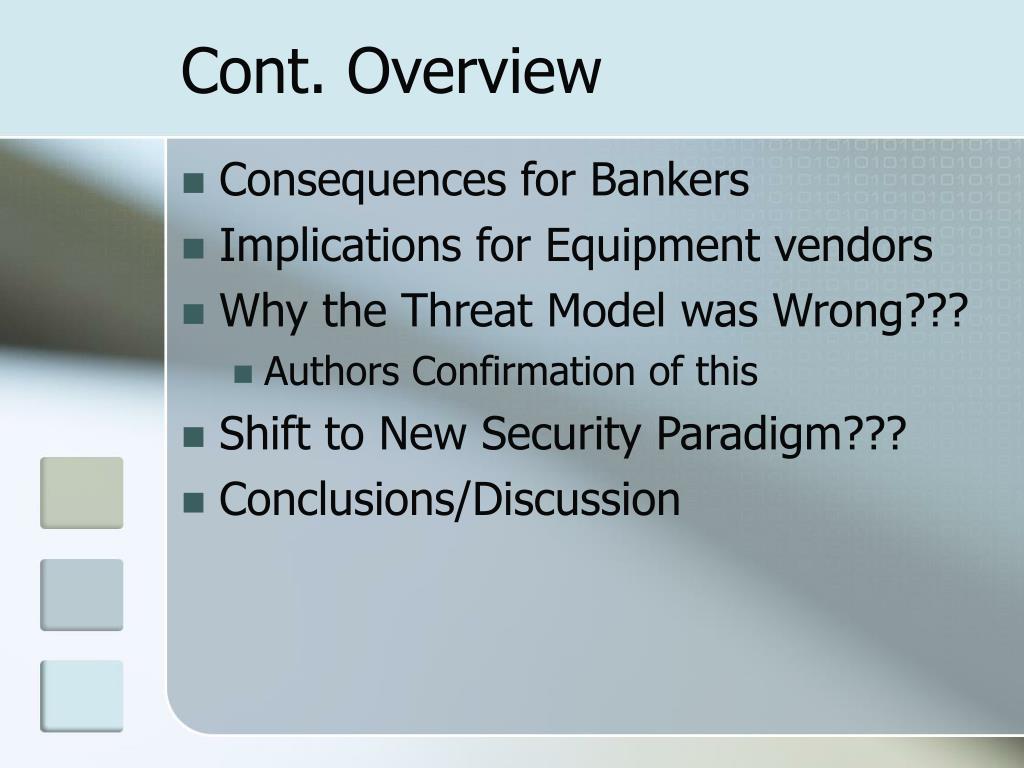 Cont. Overview

- Consequences for Bankers
- Implications for Equipment vendors
- Why the Threat Model was Wrong???
  - Authors Confirmation of this
- Shift to New Security Paradigm???
- Conclusions/Discussion